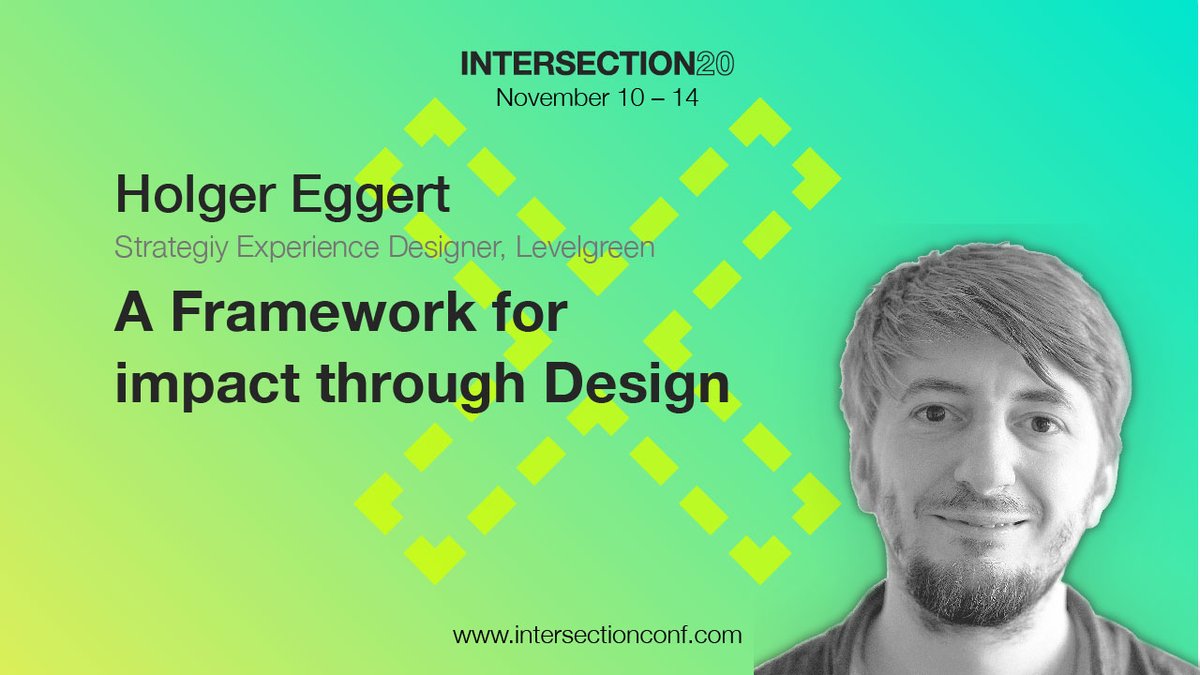 INTERSECTION20
November 10 – 14

Holger Eggert
Strategiy Experience Designer, Levelgreen

A Framework for impact through Design

www.intersectionconf.com